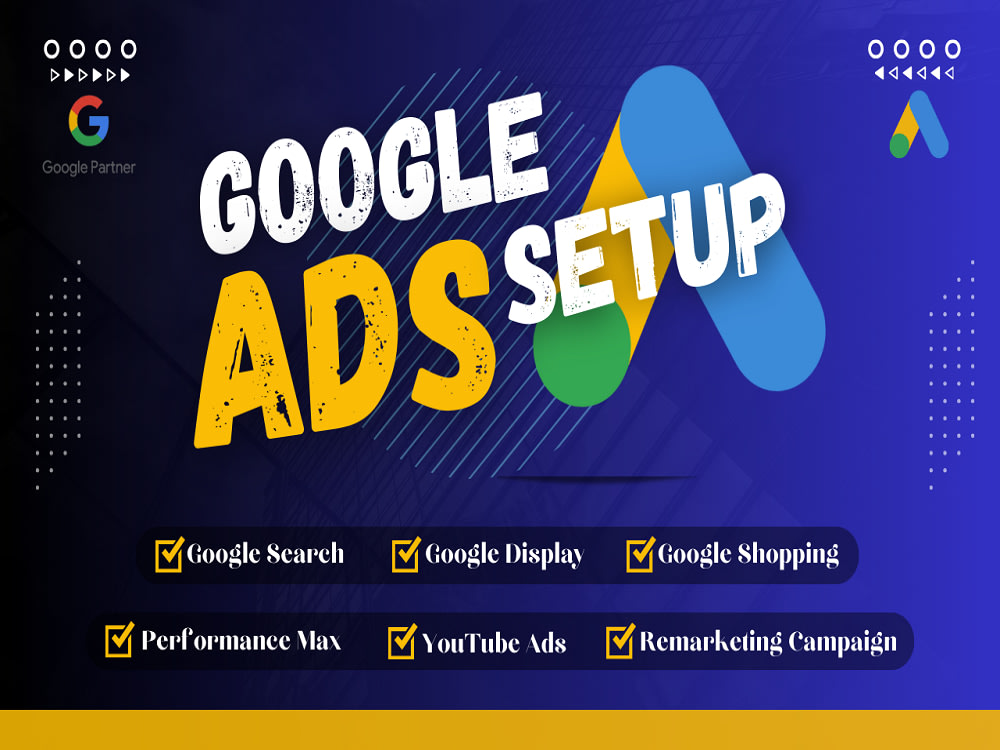 Google Partner

GOOGLE ADS SETUP

Google Search
Google Display
Google Shopping
Performance Max
YouTube Ads
Remarketing Campaign